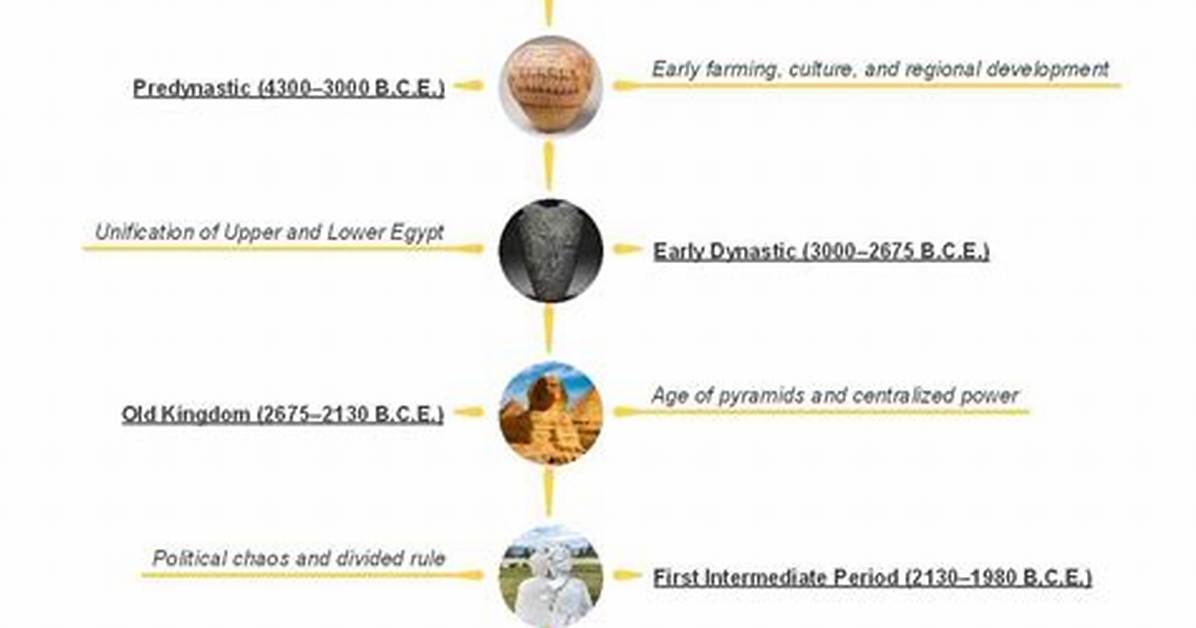 Predynastic (4300–3000 B.C.E.)

Early farming, culture, and regional development

Unification of Upper and Lower Egypt

Early Dynastic (3000–2675 B.C.E.)

Old Kingdom (2675–2130 B.C.E.)

Age of pyramids and centralized power

Political chaos and divided rule

First Intermediate Period (2130–1980 B.C.E.)